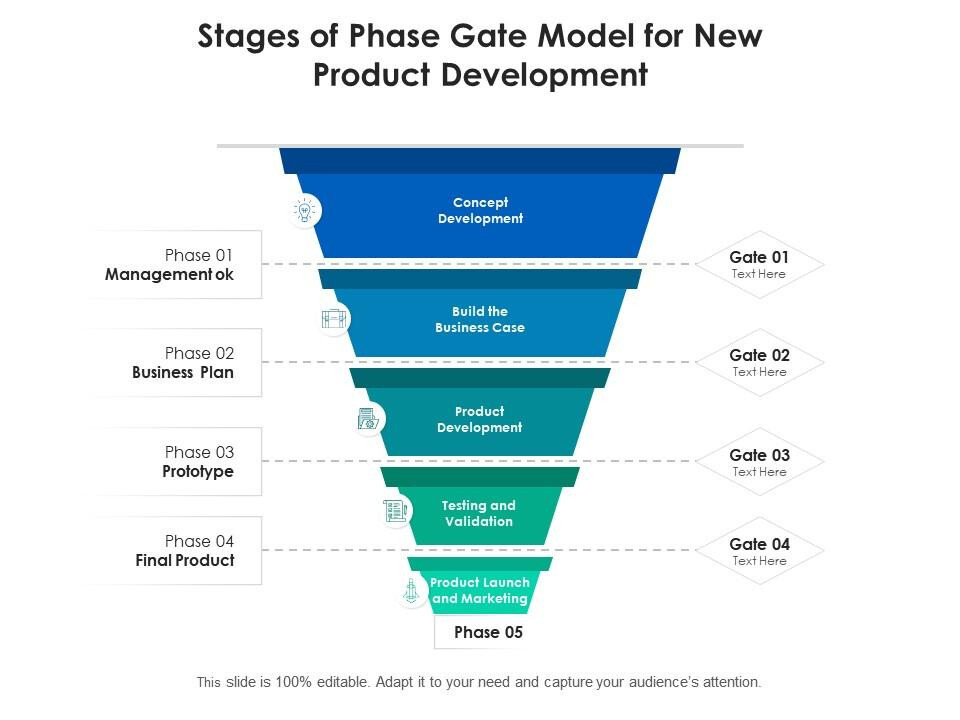 Stages of Phase Gate Model for New Product Development

Concept Development

Phase 01
Management ok

Gate 01
Text Here

Build the Business Case

Phase 02
Business Plan

Gate 02
Text Here

Product Development

Phase 03
Prototype

Gate 03
Text Here

Testing and Validation

Phase 04
Final Product

Gate 04
Text Here

Product Launch and Marketing

Phase 05

This slide is 100% editable. Adapt it to your need and capture your audience's attention.